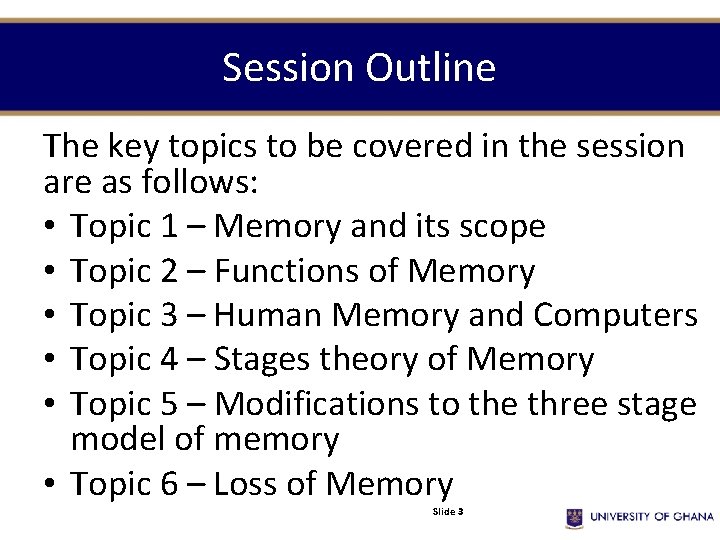 Session Outline

The key topics to be covered in the session are as follows:

• Topic 1 – Memory and its scope
• Topic 2 – Functions of Memory
• Topic 3 – Human Memory and Computers
• Topic 4 – Stages theory of Memory
• Topic 5 – Modifications to the three stage model of memory
• Topic 6 – Loss of Memory

Slide 3

UNIVERSITY OF GHANA